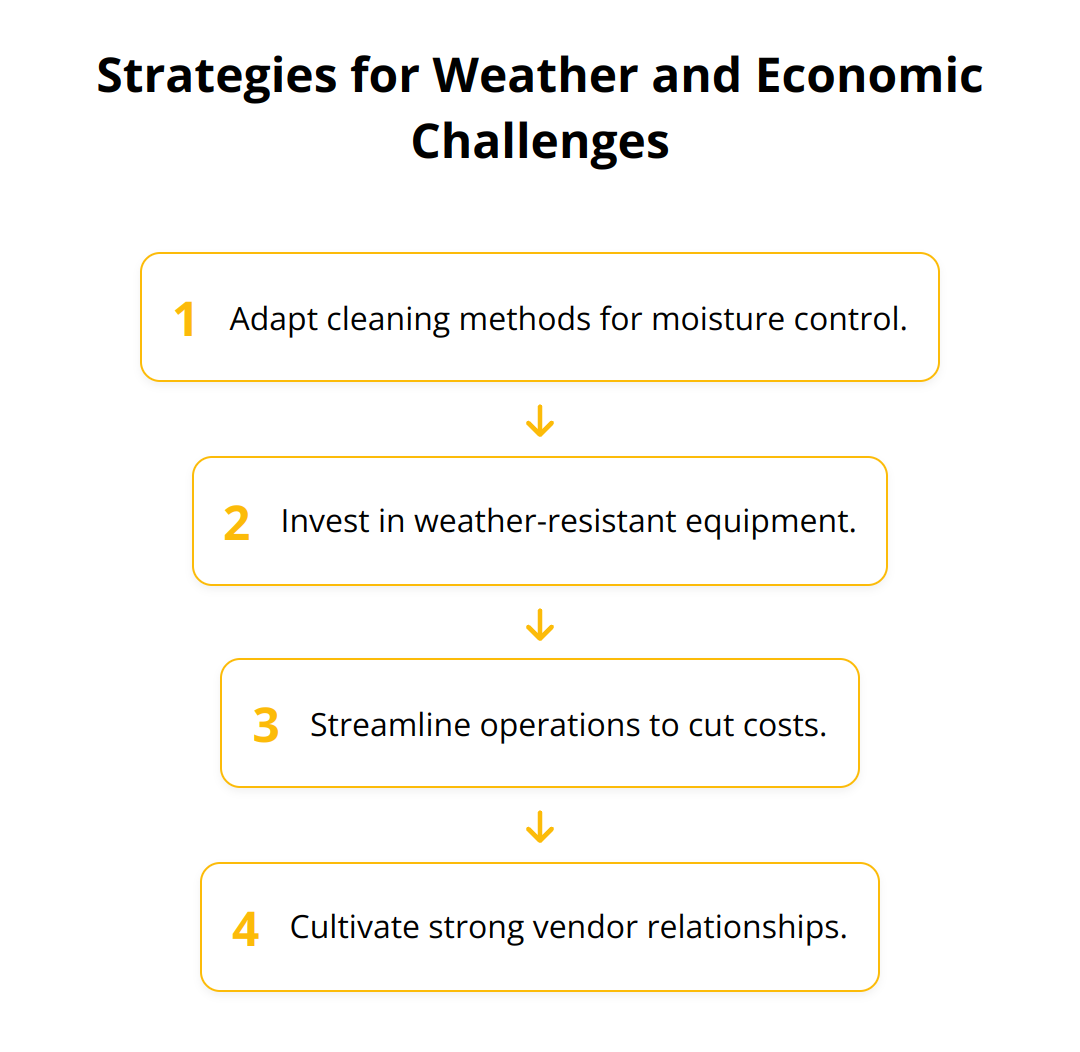 Strategies for Weather and Economic Challenges

1 Adapt cleaning methods for moisture control.

2 Invest in weather-resistant equipment.

3 Streamline operations to cut costs.

4 Cultivate strong vendor relationships.